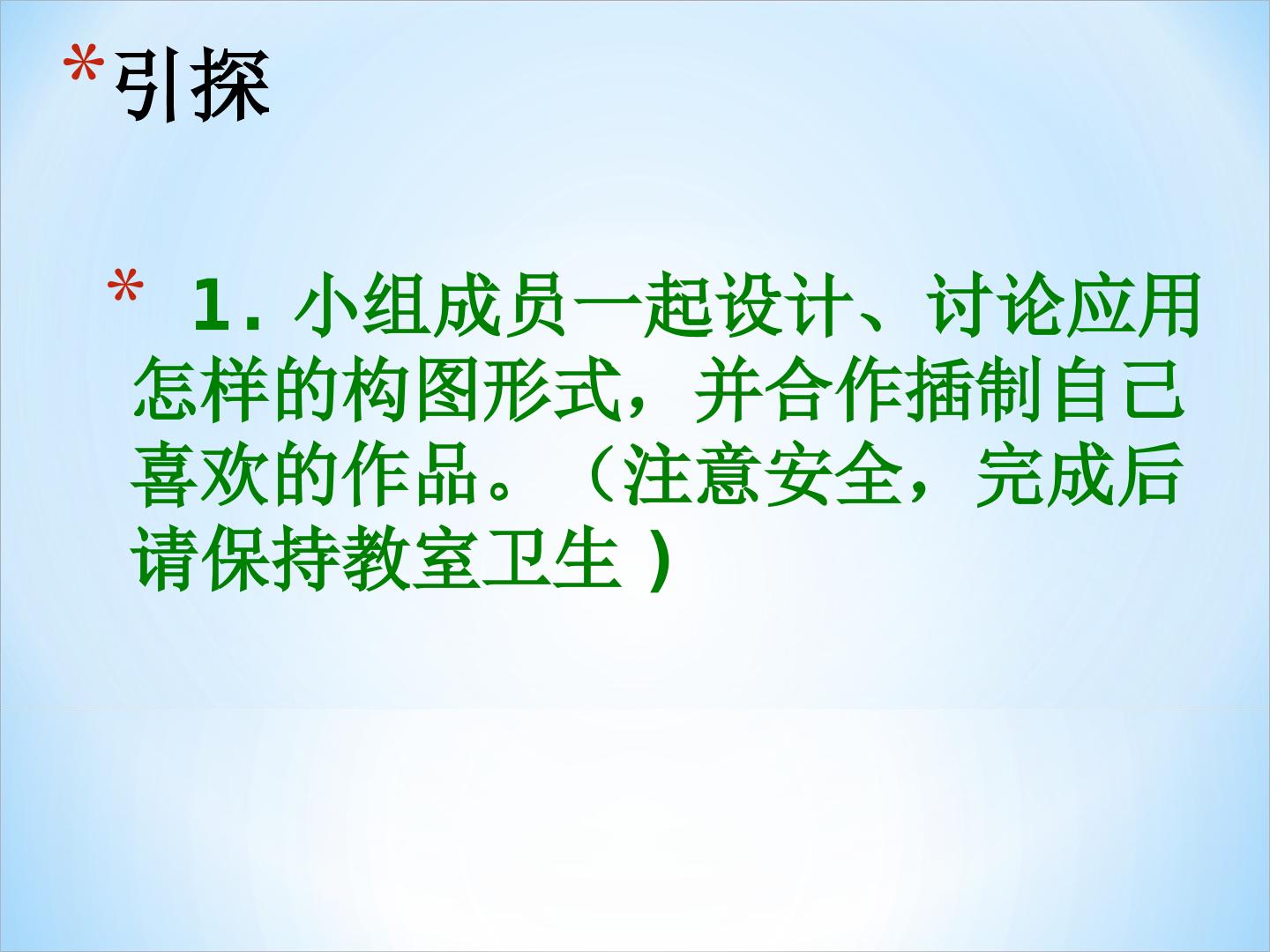 *引探

* 1. 小组成员一起设计、讨论应用怎样的构图形式，并合作插制自己喜欢的作品。（注意安全，完成后请保持教室卫生 )